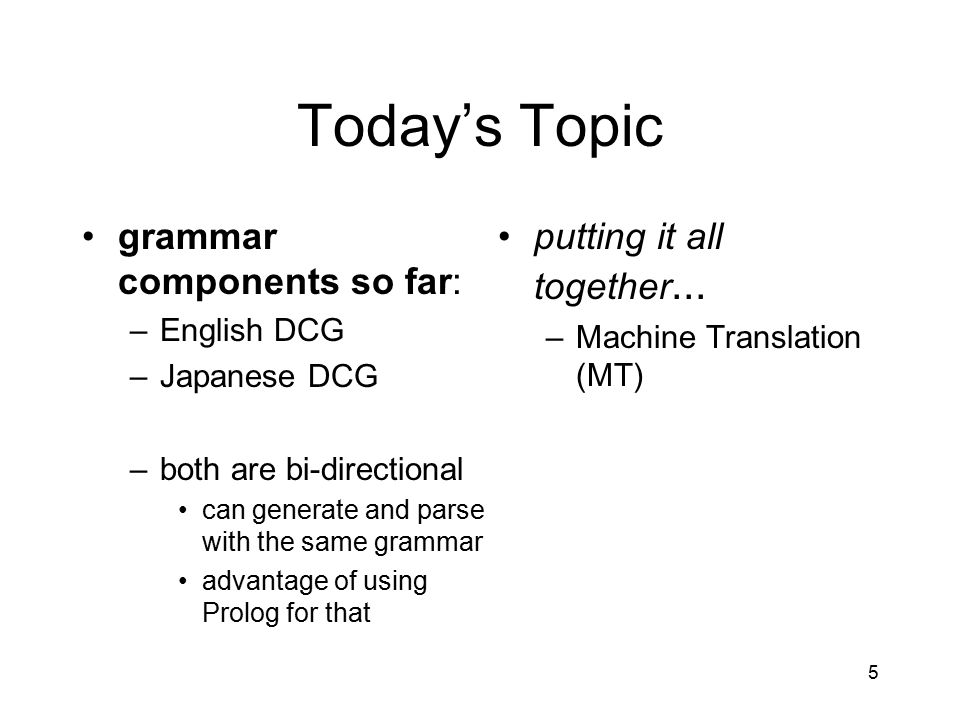 Today’s Topic

• grammar components so far:
– English DCG
– Japanese DCG

– both are bi-directional
• can generate and parse with the same grammar
• advantage of using Prolog for that

• putting it all together…
– Machine Translation (MT)

5